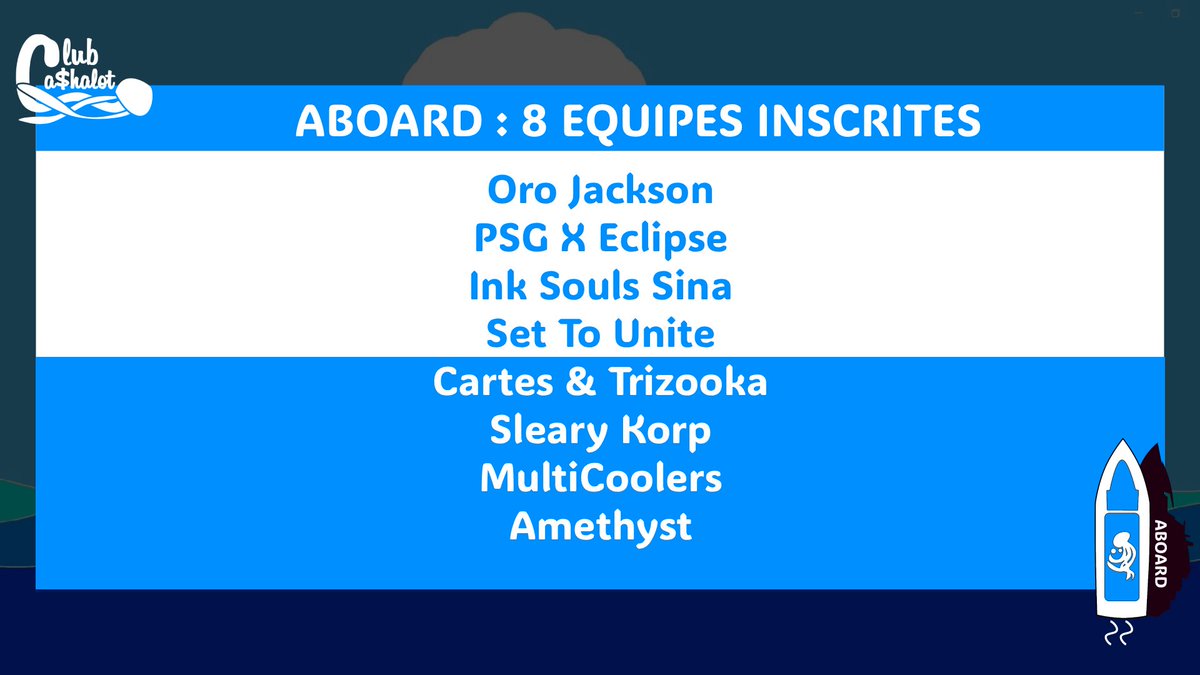 Club Ca$halot

ABOARD : 8 EQUIPES INSCRITES

Oro Jackson
PSG X Eclipse
Ink Souls Sina
Set To Unite

Cartes & Trizooka
Sleary Korp
MultiCoolers
Amethyst

ABOARD